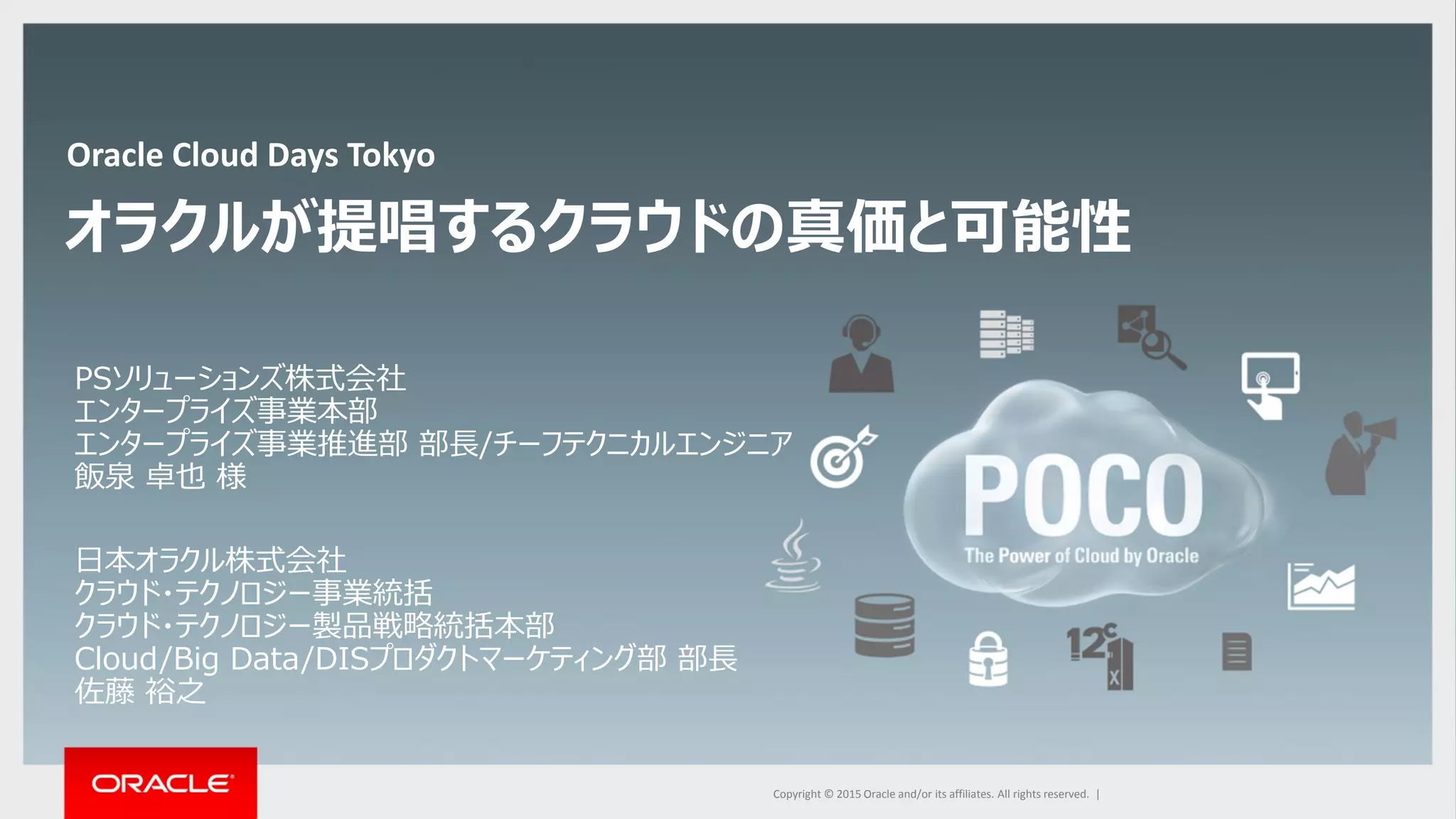 Oracle Cloud Days Tokyo

オラクルが提唱するクラウドの真価と可能性

PSソリューションズ株式会社
エンタープライズ事業本部
エンタープライズ事業推進部 部長/チーフテクニカルエンジニア
飯泉 卓也 様

日本オラクル株式会社
クラウド・テクノロジー事業統括
クラウド・テクノロジー製品戦略統括本部
Cloud/Big Data/DISプロダクトマーケティング部 部長
佐藤 裕之

POCO
The Power of Cloud by Oracle

12c

ORACLE

Copyright © 2015 Oracle and/or its affiliates. All rights reserved. |